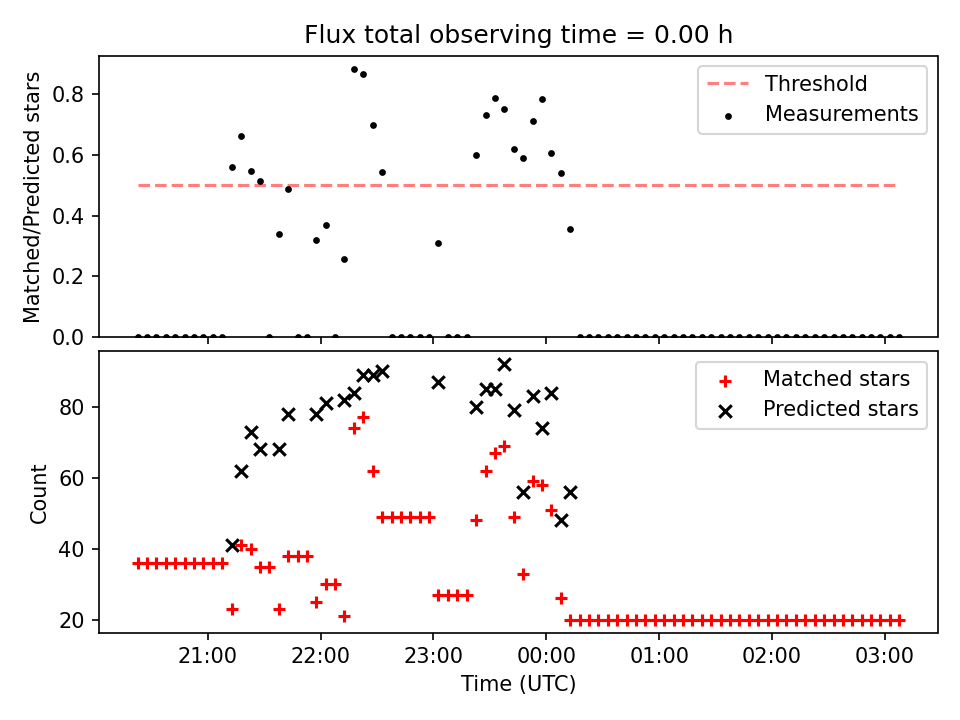 Flux total observing time = 0.00 h

Matched/Predicted stars

0.8
0.6
0.4
0.2
0.0

Threshold
Measurements

Count

80
60
40
20

Matched stars
Predicted stars

21:00
22:00
23:00
00:00
01:00
02:00
03:00

Time (UTC)